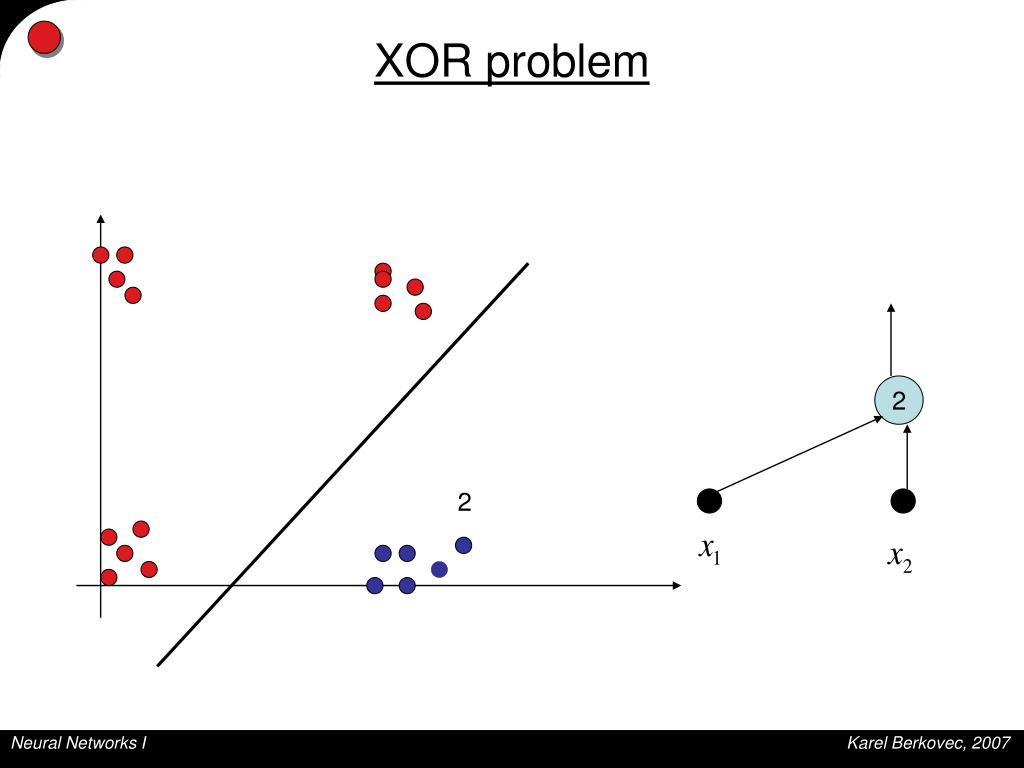 XOR problem

2

2

$x_1$

$x_2$

Neural Networks I

Karel Berkovec, 2007